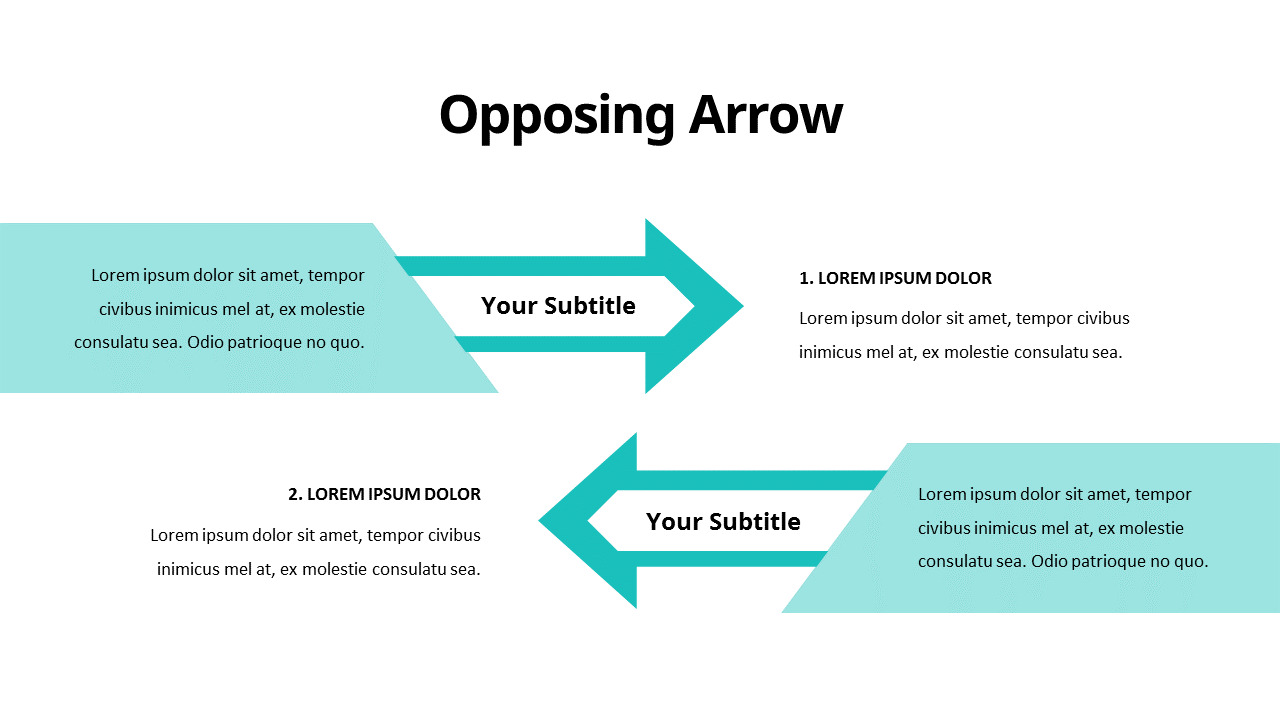 Opposing Arrow

Lorem ipsum dolor sit amet, tempor civibus inimicus mel at, ex molestie consulatu sea. Odio patrioque no quo.

Your Subtitle

1. LOREM IPSUM DOLOR

Lorem ipsum dolor sit amet, tempor civibus inimicus mel at, ex molestie consulatu sea.

2. LOREM IPSUM DOLOR

Lorem ipsum dolor sit amet, tempor civibus inimicus mel at, ex molestie consulatu sea.

Your Subtitle

Lorem ipsum dolor sit amet, tempor civibus inimicus mel at, ex molestie consulatu sea. Odio patrioque no quo.